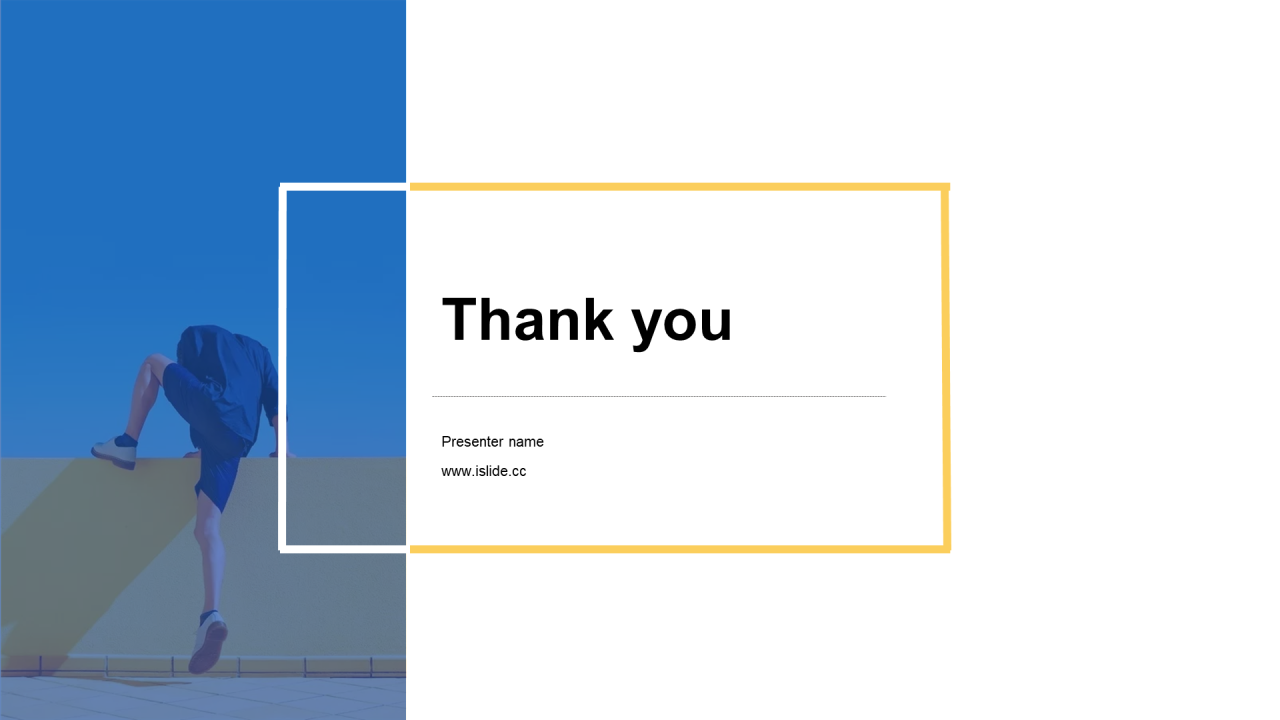 Thank you

Presenter name

www.islide.cc